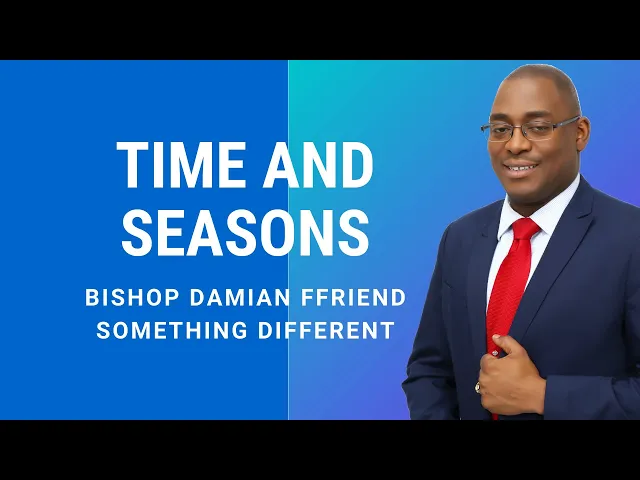 TIME AND SEASONS

BISHOP DAMIAN FFRIEND
SOMETHING DIFFERENT